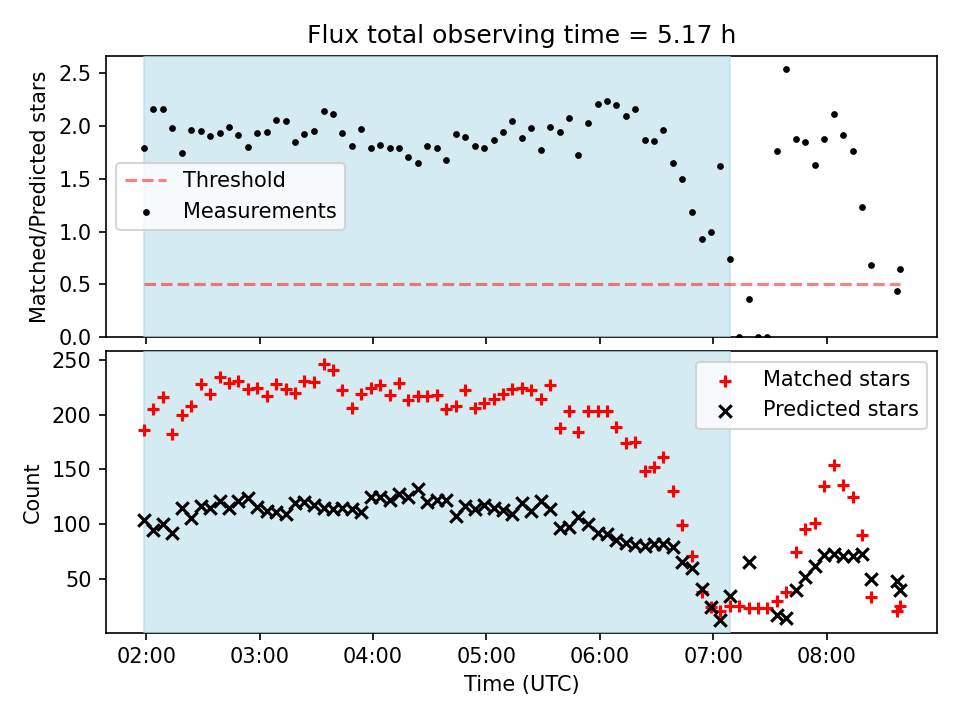 Flux total observing time = 5.17 h

Matched/Predicted stars

2.5
2.0
1.5
1.0
0.5
0.0

Threshold
Measurements

Count

250
200
150
100
50

Matched stars
Predicted stars

02:00
03:00
04:00
05:00
06:00
07:00
08:00

Time (UTC)